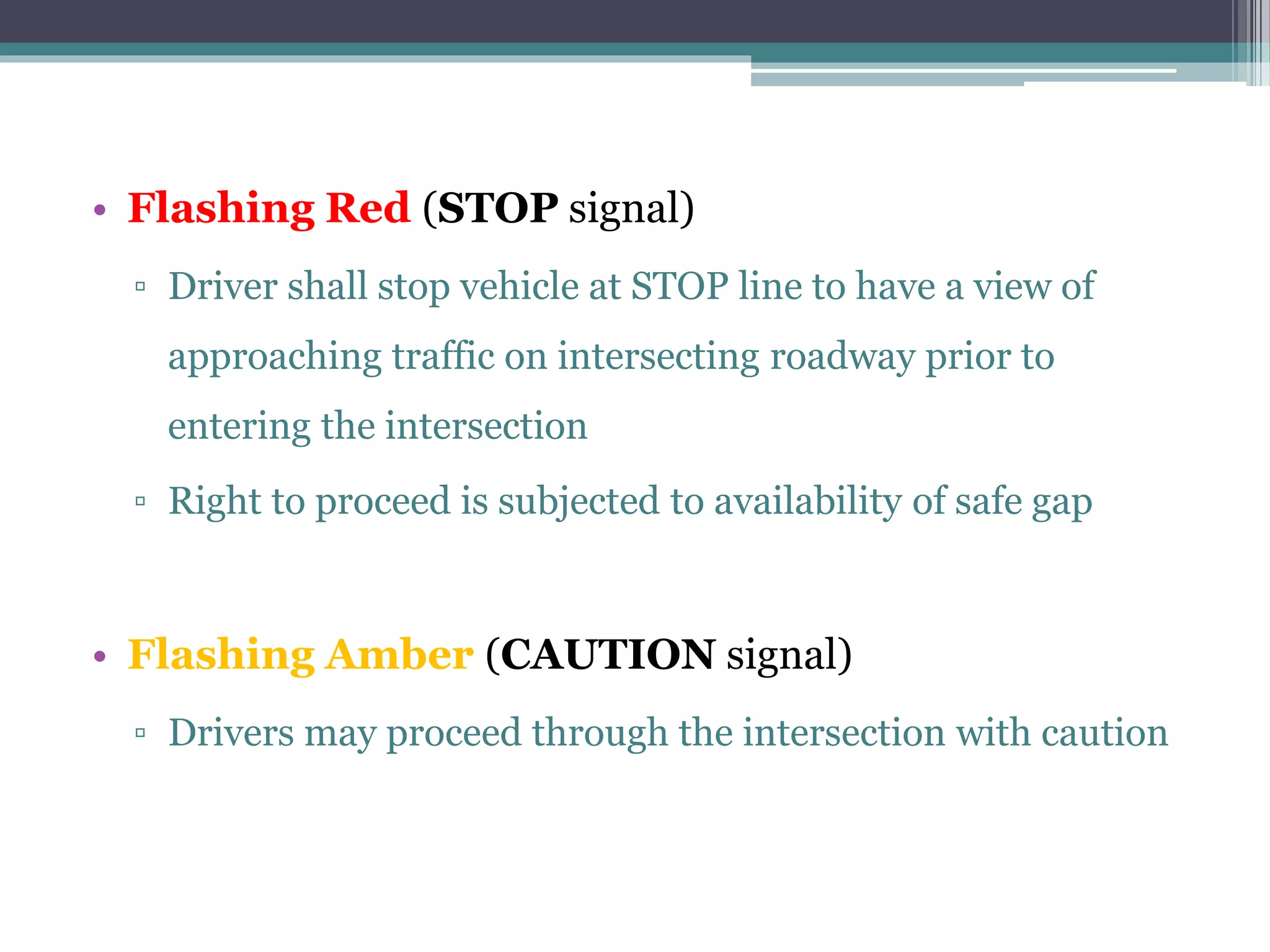 • Flashing Red (STOP signal)

▫ Driver shall stop vehicle at STOP line to have a view of approaching traffic on intersecting roadway prior to entering the intersection

▫ Right to proceed is subjected to availability of safe gap

• Flashing Amber (CAUTION signal)

▫ Drivers may proceed through the intersection with caution